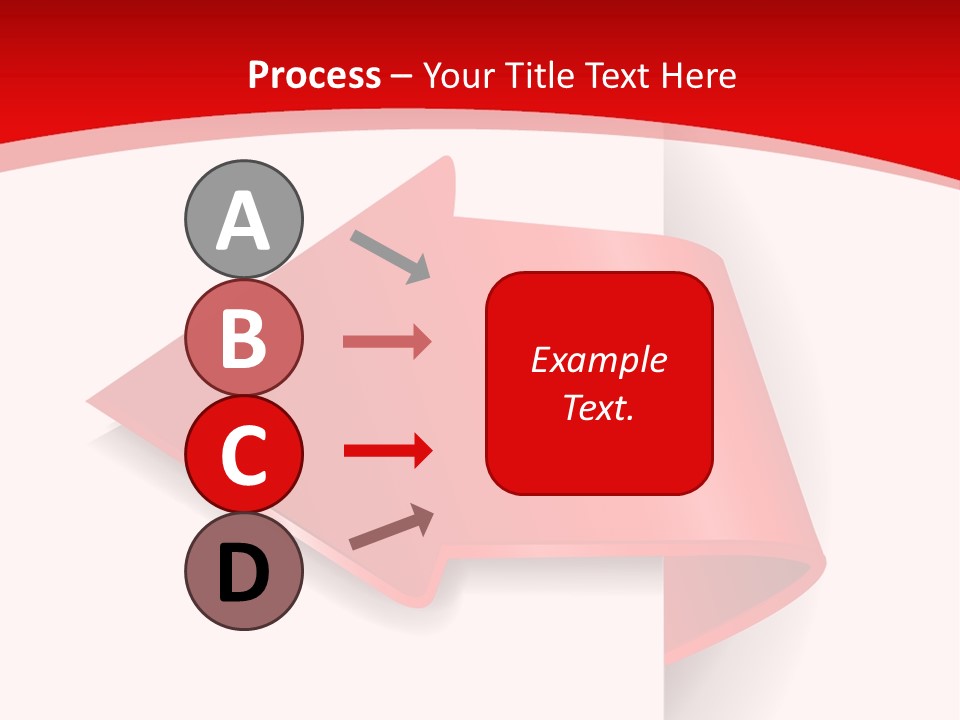 Process – Your Title Text Here

A

B

C

D

Example Text.